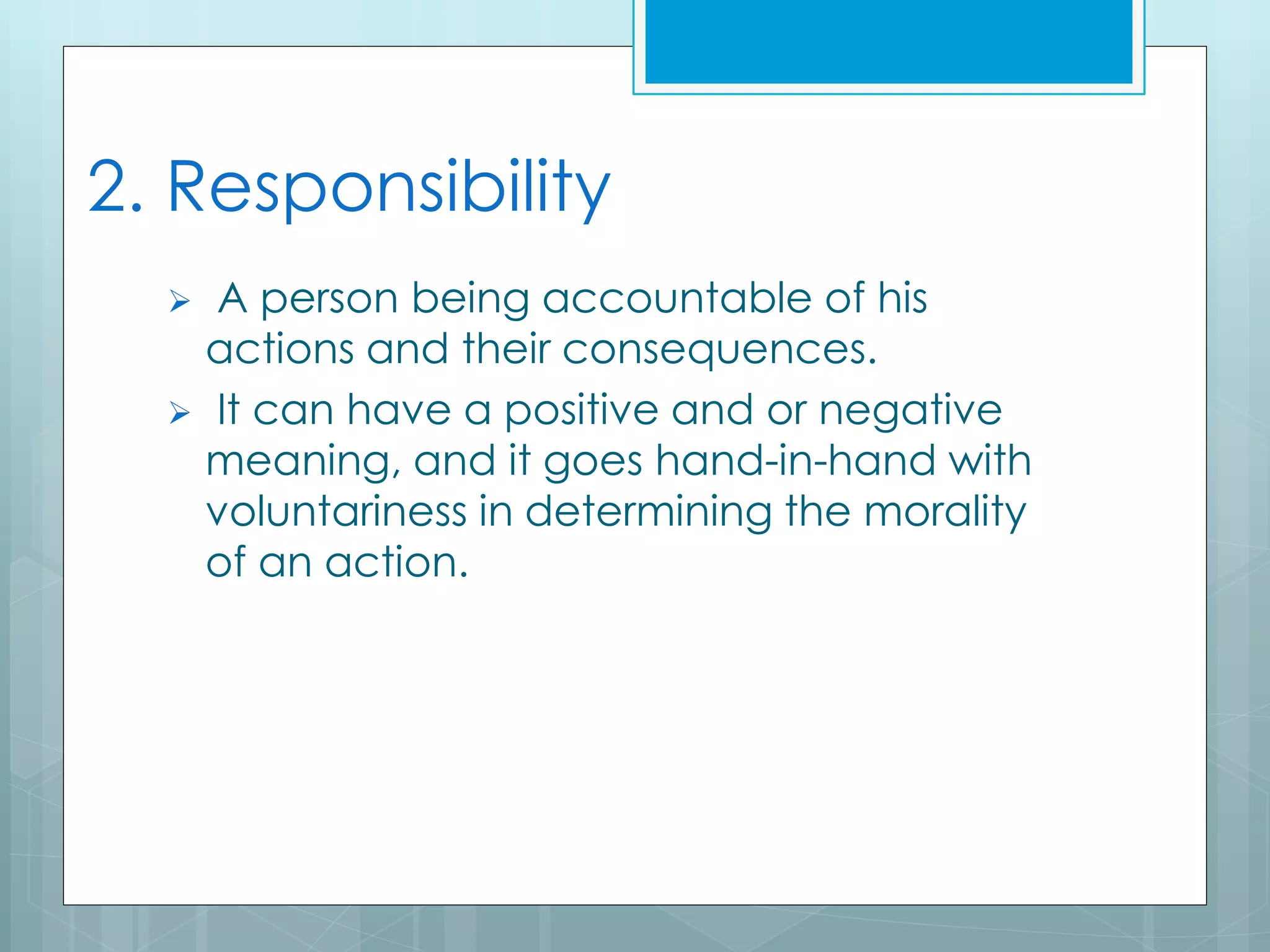 2. Responsibility

➢ A person being accountable of his actions and their consequences.

➢ It can have a positive and or negative meaning, and it goes hand-in-hand with voluntariness in determining the morality of an action.